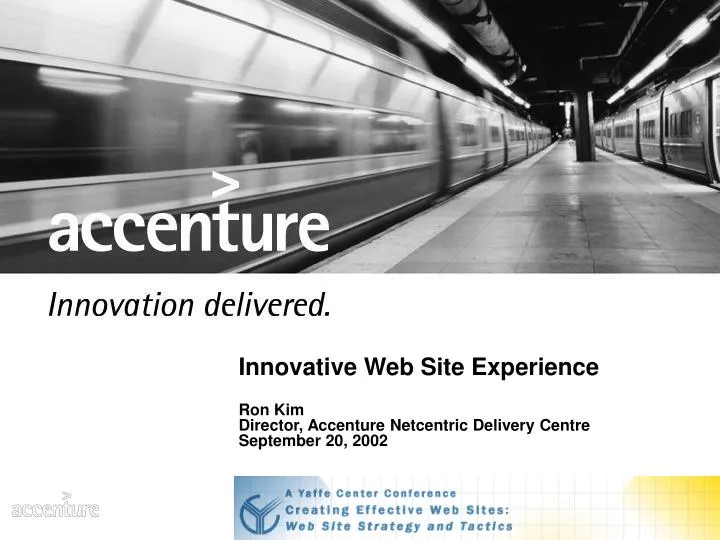 accenture

Innovation delivered.

Innovative Web Site Experience

Ron Kim
Director, Accenture Netcentric Delivery Centre
September 20, 2002

accenture

A Yaffe Center Conference
Creating Effective Web Sites:
Web Site Strategy and Tactics